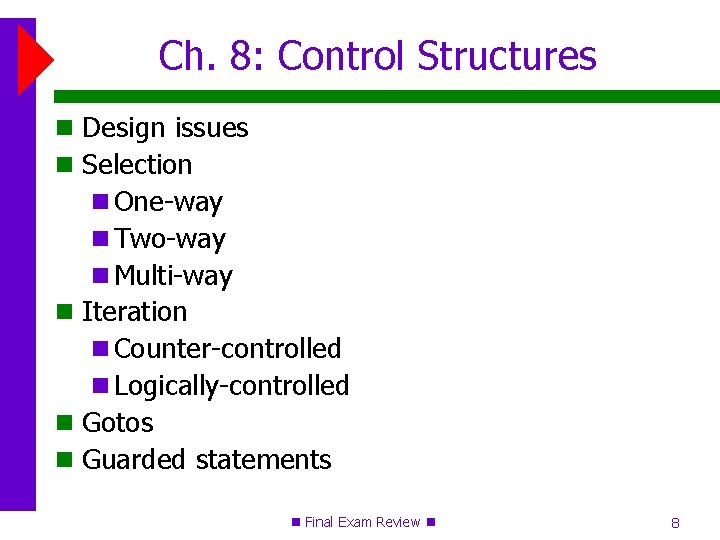 Ch. 8: Control Structures

- Design issues
- Selection
  - One-way
  - Two-way
  - Multi-way
- Iteration
  - Counter-controlled
  - Logically-controlled
- Gotos
- Guarded statements

Final Exam Review

8